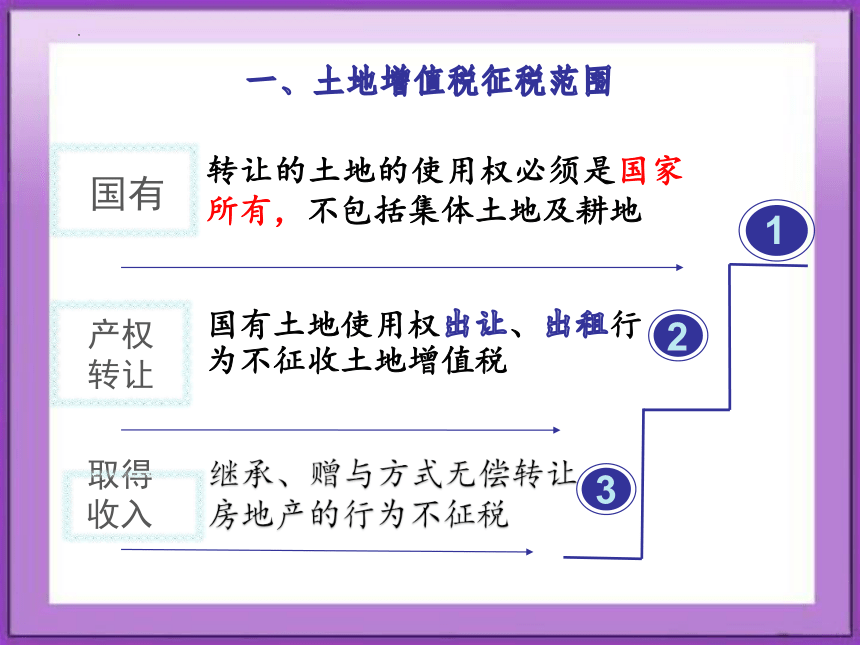 一、土地增值税征税范围

国有

转让的土地的使用权必须是国家所有，不包括集体土地及耕地

1

产权转让

国有土地使用权出让、出租行为不征收土地增值税

2

取得收入

继承、赠与方式无偿转让房地产的行为不征税

3